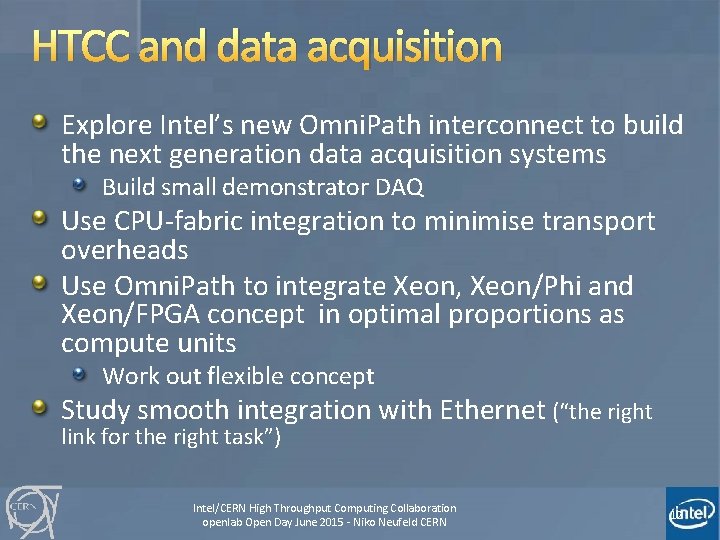 HTCC and data acquisition

Explore Intel's new OmniPath interconnect to build the next generation data acquisition systems

Build small demonstrator DAQ

Use CPU-fabric integration to minimise transport overheads

Use OmniPath to integrate Xeon, Xeon/Phi and Xeon/FPGA concept in optimal proportions as compute units

Work out flexible concept

Study smooth integration with Ethernet ("the right link for the right task")

CERN

Intel/CERN High Throughput Computing Collaboration
openlab Open Day June 2015 - Niko Neufeld CERN

intel